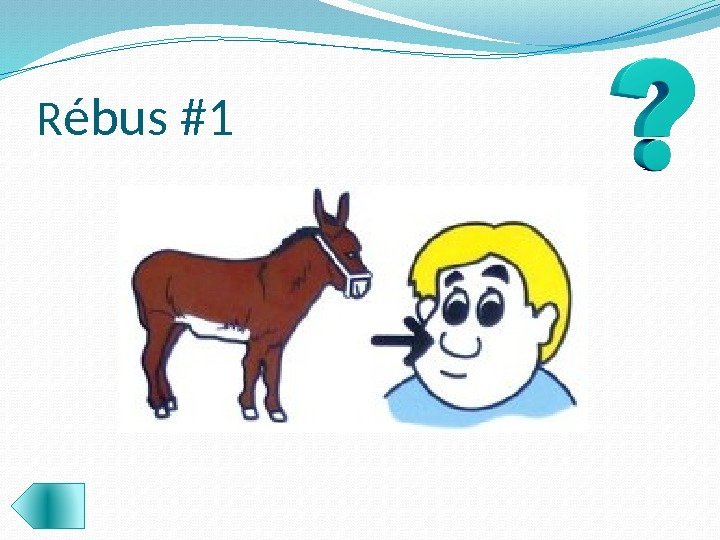 Rébus #1

?